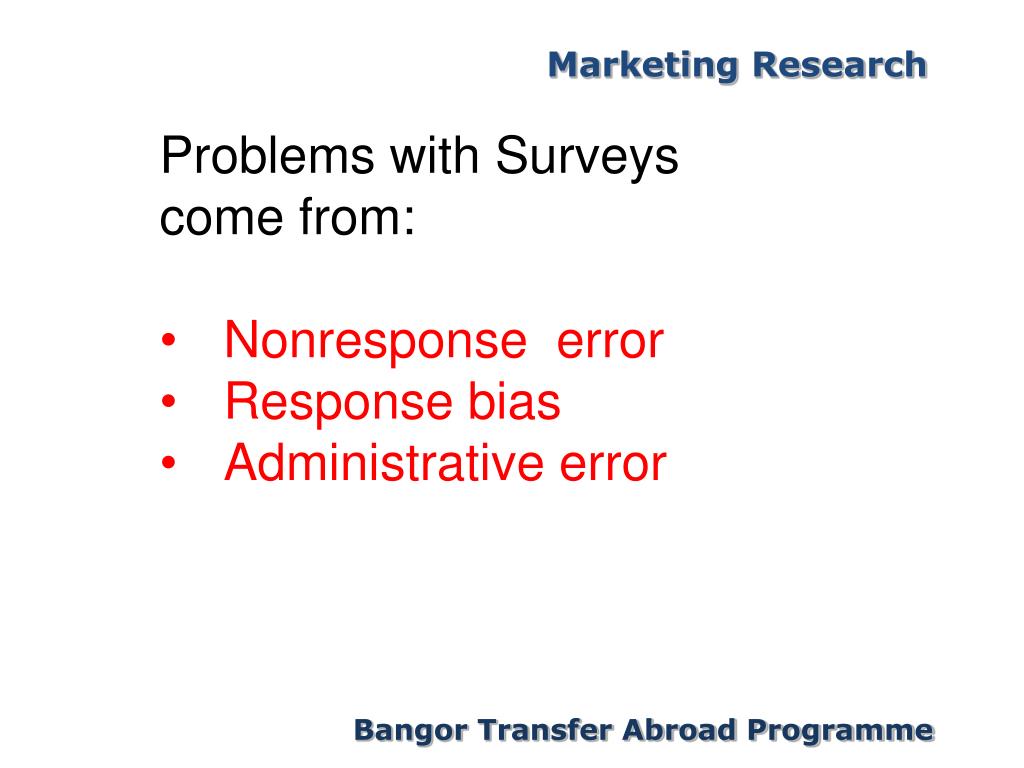 Marketing Research

Problems with Surveys come from:

• Nonresponse error
• Response bias
• Administrative error

Bangor Transfer Abroad Programme